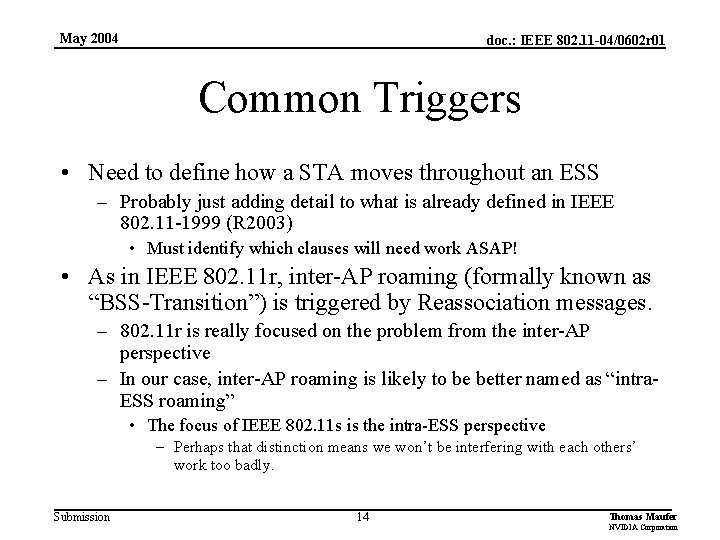 May 2004

doc.: IEEE 802.11-04/0602r01

Common Triggers

• Need to define how a STA moves throughout an ESS
– Probably just adding detail to what is already defined in IEEE 802.11-1999 (R2003)
• Must identify which clauses will need work ASAP!
• As in IEEE 802.11r, inter-AP roaming (formally known as “BSS-Transition”) is triggered by Reassociation messages.
– 802.11r is really focused on the problem from the inter-AP perspective
– In our case, inter-AP roaming is likely to be better named as “intra-ESS roaming”
• The focus of IEEE 802.11s is the intra-ESS perspective
– Perhaps that distinction means we won’t be interfering with each others’ work too badly.

Submission

14

Thomas Maufer
NVIDIA Corporation